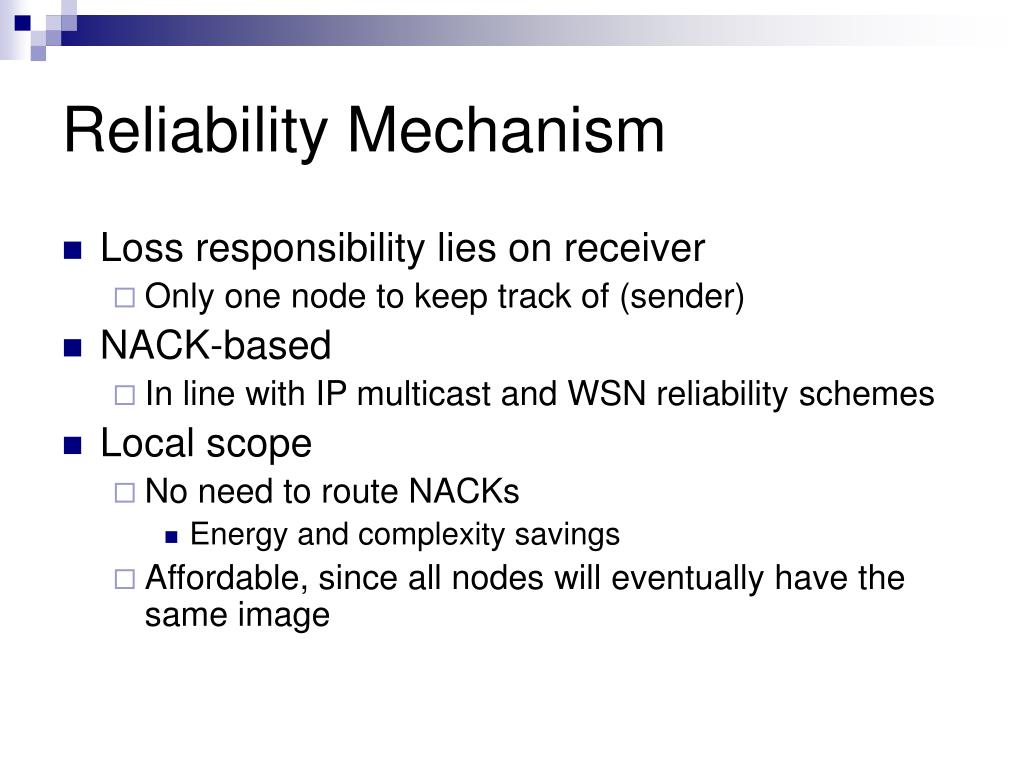 Reliability Mechanism

Loss responsibility lies on receiver

Only one node to keep track of (sender)

NACK-based

In line with IP multicast and WSN reliability schemes

Local scope

No need to route NACKs

Energy and complexity savings

Affordable, since all nodes will eventually have the same image